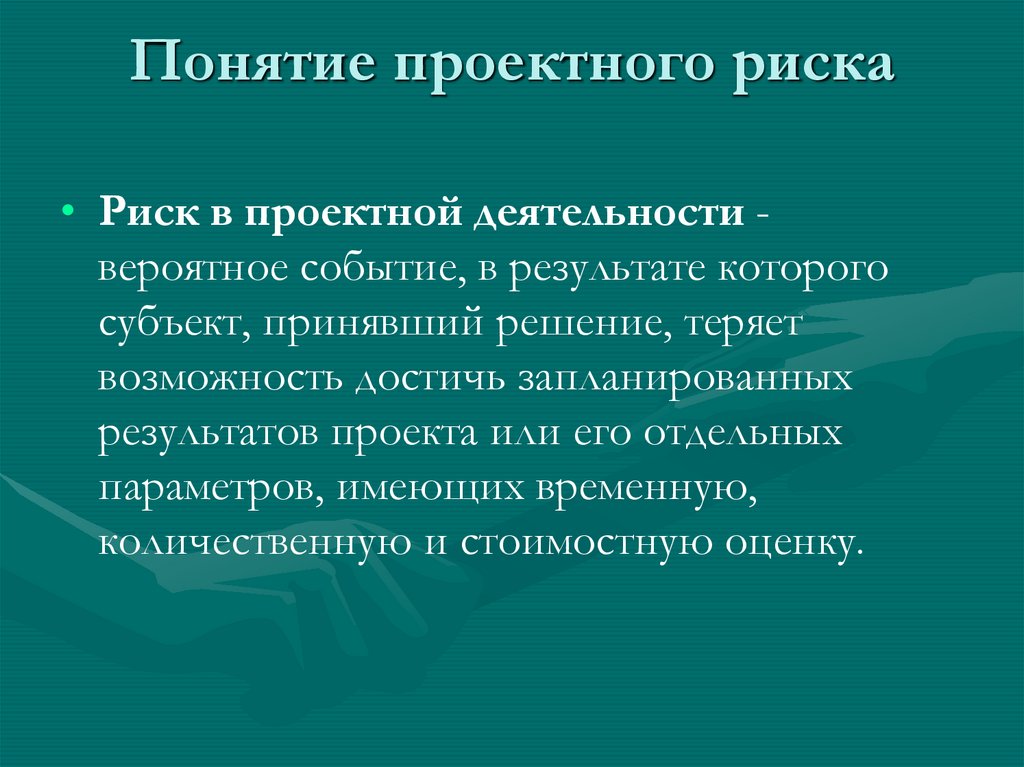 Понятие проектного риска

• Риск в проектной деятельности - вероятное событие, в результате которого субъект, принявший решение, теряет возможность достичь запланированных результатов проекта или его отдельных параметров, имеющих временную, количественную и стоимостную оценку.